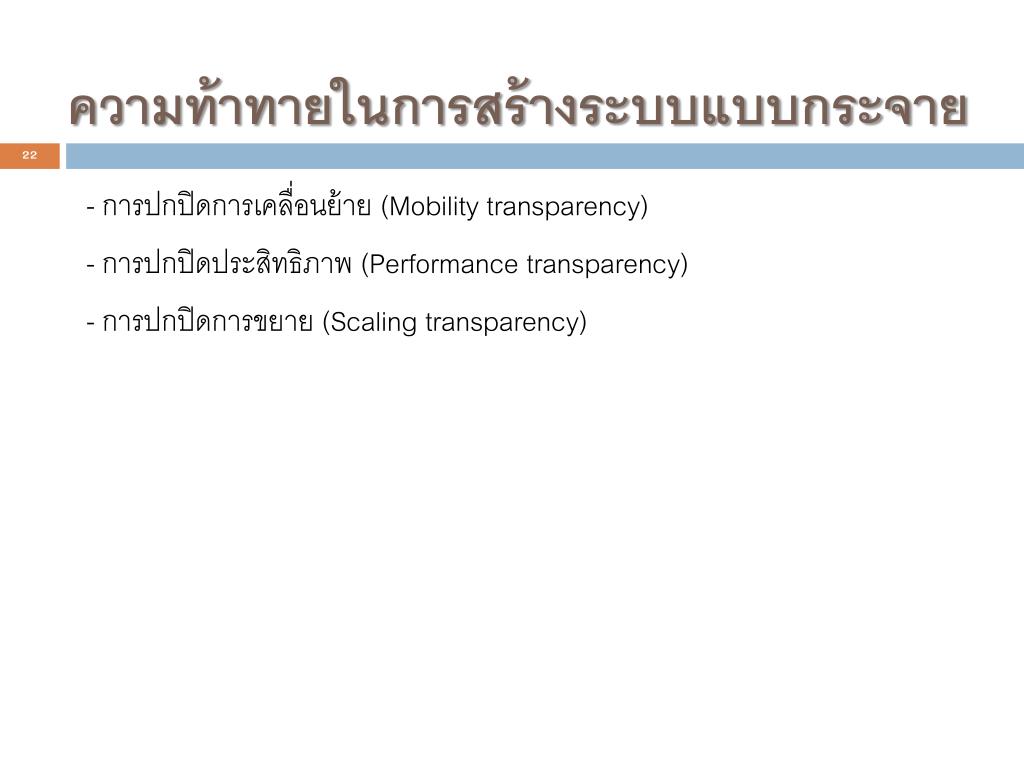 ความท้าทายในการสร้างระบบแบบกระจาย

22

- การปกปิดการเคลื่อนย้าย (Mobility transparency)

- การปกปิดประสิทธิภาพ (Performance transparency)

- การปกปิดการขยาย (Scaling transparency)